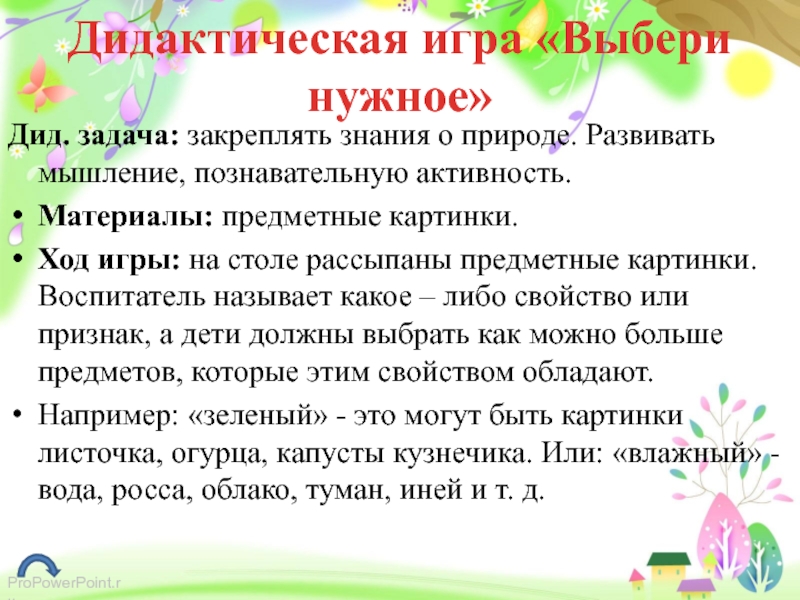 Дидактическая игра «Выбери нужное»

Дид. задача: закреплять знания о природе. Развивать мышление, познавательную активность.

• Материалы: предметные картинки.

• Ход игры: на столе рассыпаны предметные картинки. Воспитатель называет какое – либо свойство или признак, а дети должны выбрать как можно больше предметов, которые этим свойством обладают.

• Например: «зеленый» - это могут быть картинки листочка, огурца, капусты кузнечика. Или: «влажный» - вода, росса, облако, туман, иней и т. д.

ProPowerPoint.r